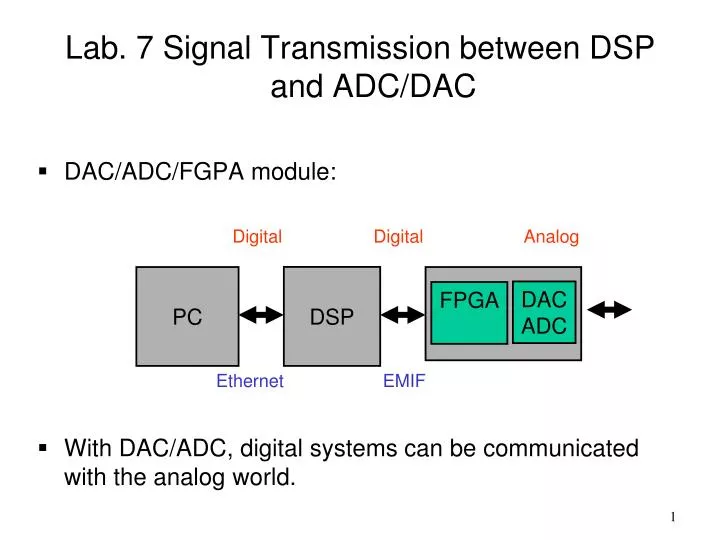 Lab. 7 Signal Transmission between DSP and ADC/DAC

▪ DAC/ADC/FGPA module:

Digital Digital Analog

PC DSP FPGA DAC ADC

Ethernet EMIF

▪ With DAC/ADC, digital systems can be communicated with the analog world.

1